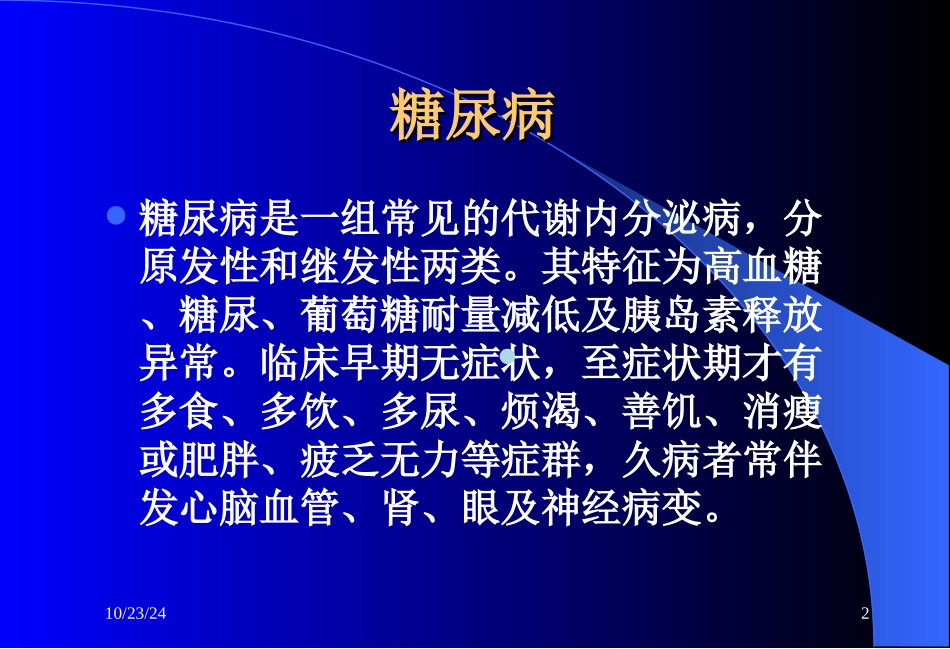 糖尿病

糖尿病是一组常见的代谢内分泌病，分原发性和继发性两类。其特征为高血糖、糖尿、葡萄糖耐量减低及胰岛素释放异常。临床早期无症状，至症状期才有多食、多饮、多尿、烦渴、善饥、消瘦或肥胖、疲乏无力等症群，久病者常伴发心脑血管、肾、眼及神经病变。

10/23/24

2